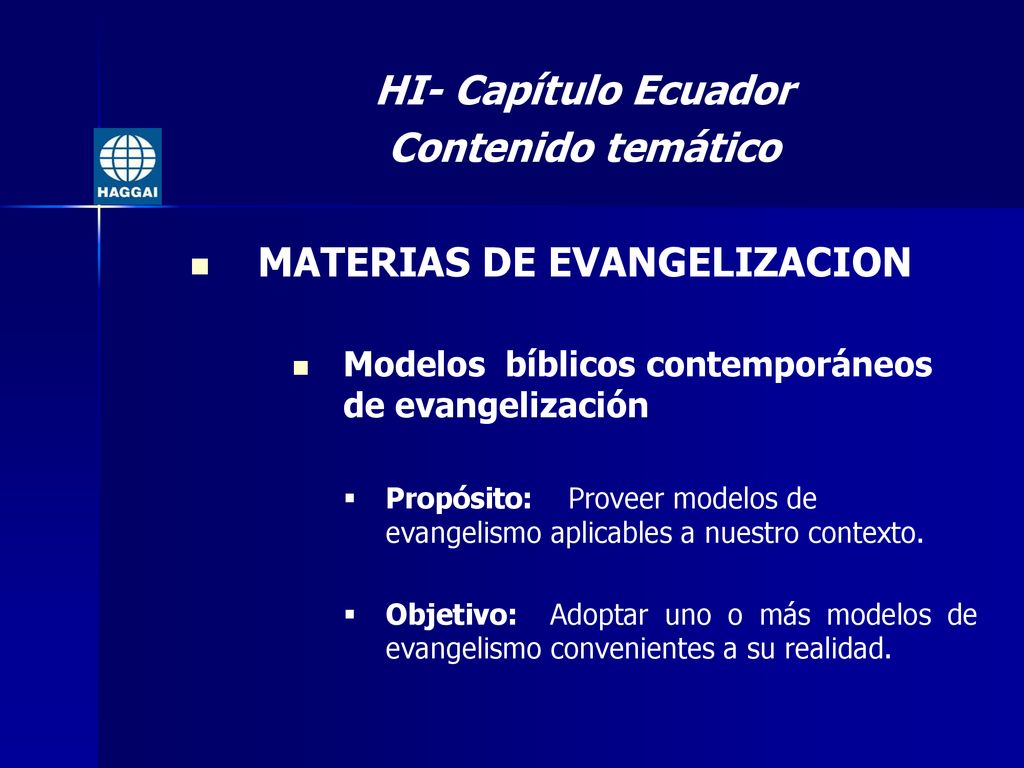 HAGGAI

HI- Capítulo Ecuador
Contenido temático

MATERIAS DE EVANGELIZACION

Modelos bíblicos contemporáneos de evangelización

Propósito: Proveer modelos de evangelismo aplicables a nuestro contexto.

Objetivo: Adoptar uno o más modelos de evangelismo convenientes a su realidad.